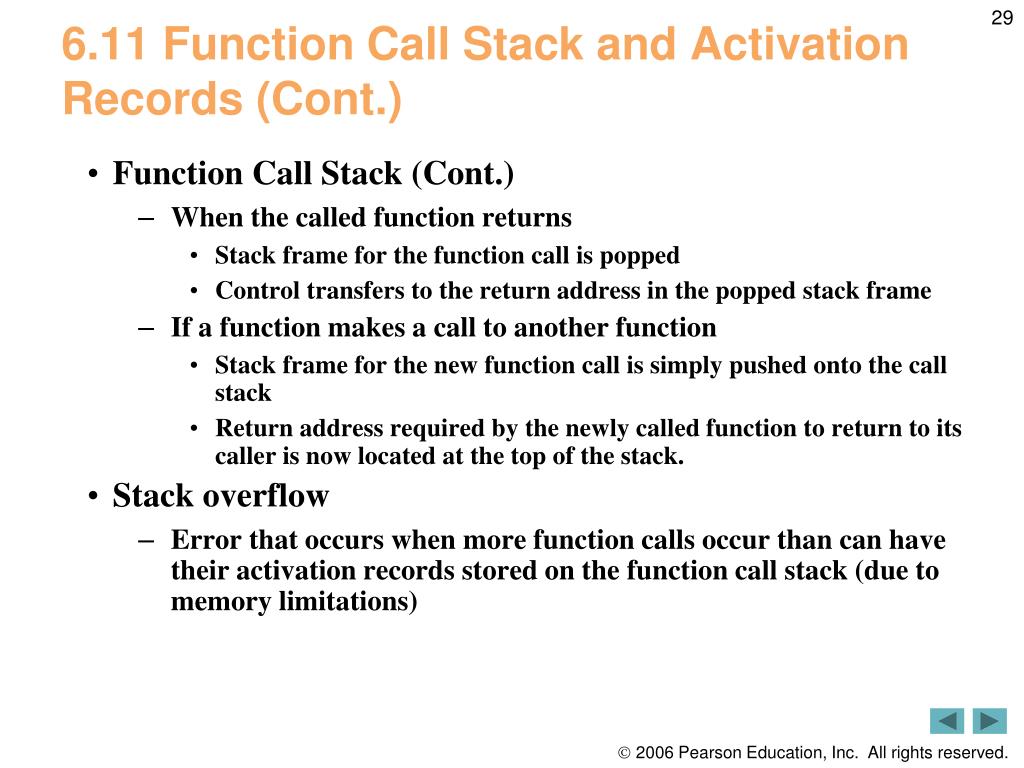 29

6.11 Function Call Stack and Activation Records (Cont.)

• Function Call Stack (Cont.)
– When the called function returns
• Stack frame for the function call is popped
• Control transfers to the return address in the popped stack frame
– If a function makes a call to another function
• Stack frame for the new function call is simply pushed onto the call stack
• Return address required by the newly called function to return to its caller is now located at the top of the stack.
• Stack overflow
– Error that occurs when more function calls occur than can have their activation records stored on the function call stack (due to memory limitations)

© 2006 Pearson Education, Inc. All rights reserved.